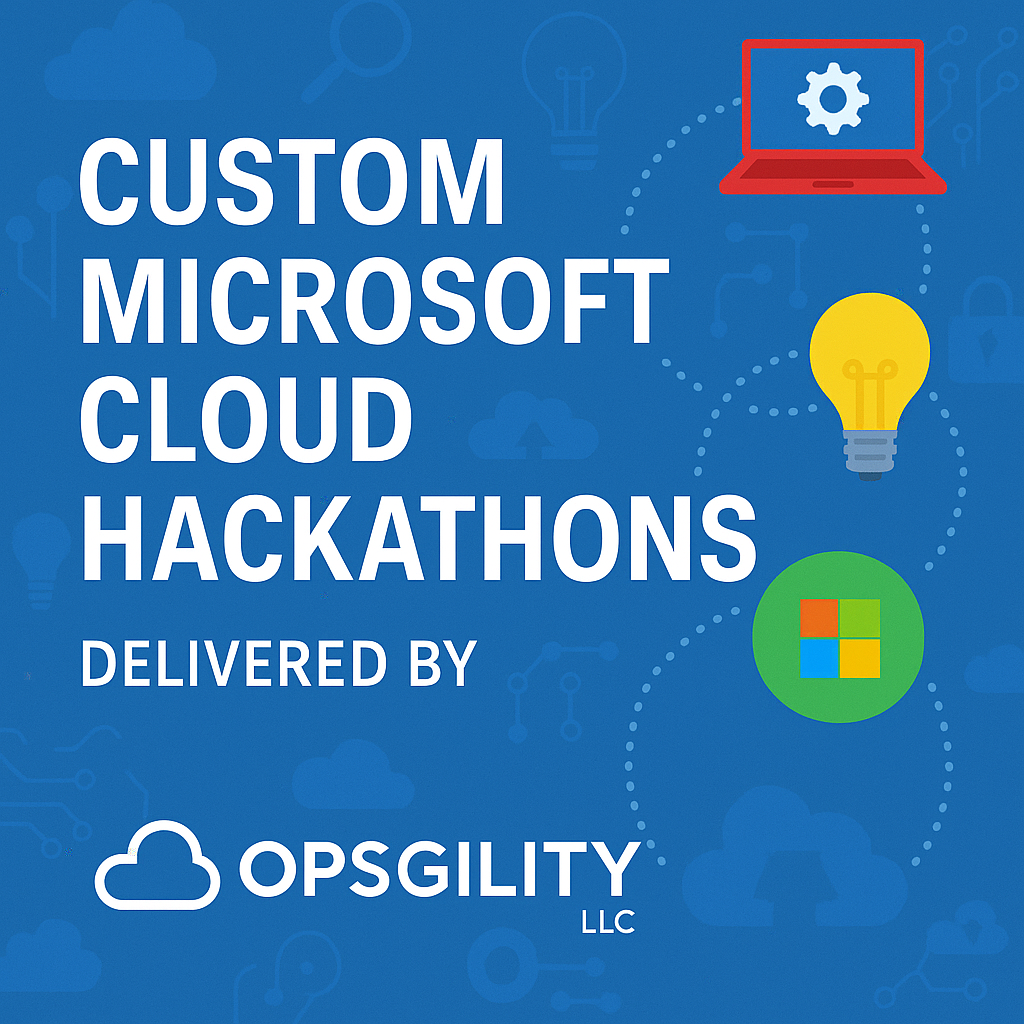 CUSTOM MICROSOFT CLOUD HACKATHONS

DELIVERED BY

OPSGILITY
LLC